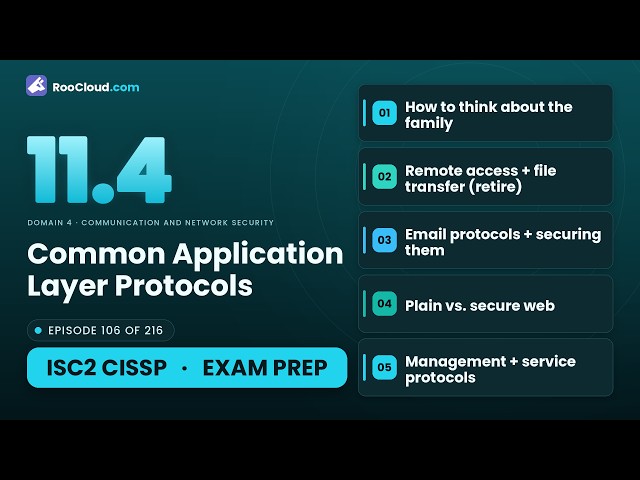 RooCloud.com

11.4

DOMAIN 4 · COMMUNICATION AND NETWORK SECURITY

Common Application Layer Protocols

EPISODE 106 OF 216

ISC2 CISSP · EXAM PREP

01 How to think about the family

02 Remote access + file transfer (retire)

03 Email protocols + securing them

04 Plain vs. secure web

05 Management + service protocols